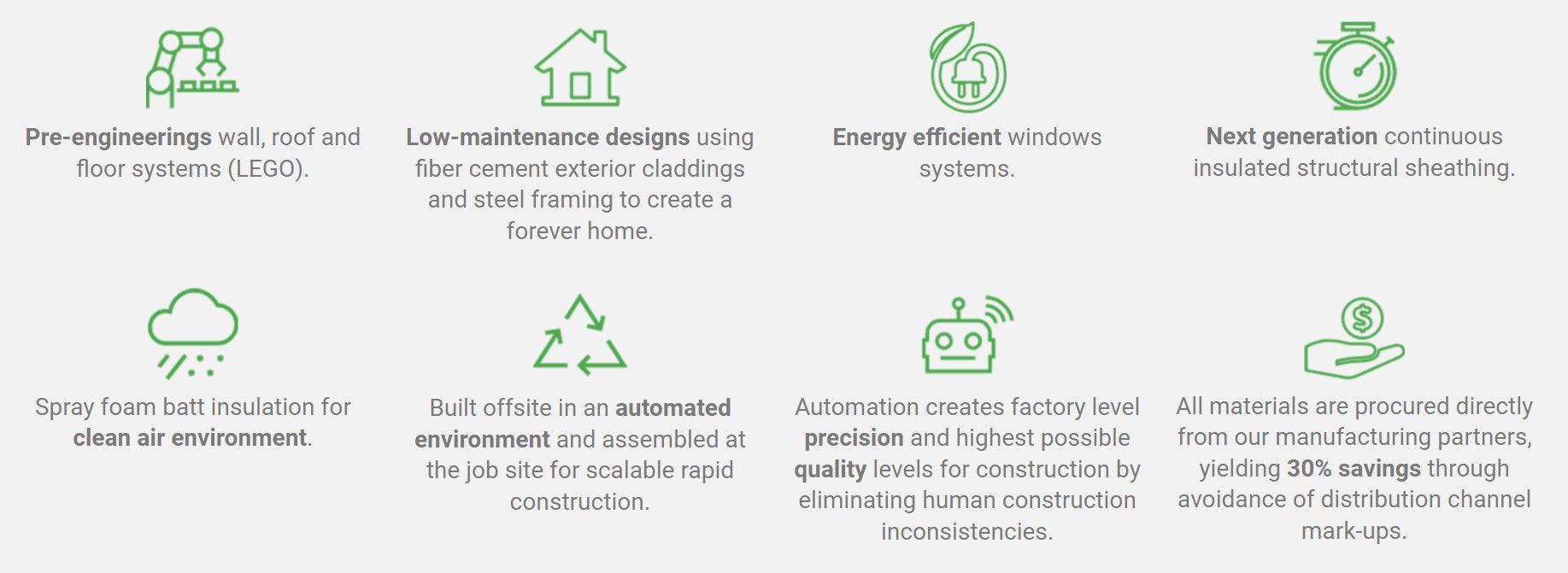 Pre-engineerings wall, roof and floor systems (LEGO).

Low-maintenance designs using fiber cement exterior claddings and steel framing to create a forever home.

Energy efficient windows systems.

Next generation continuous insulated structural sheathing.

Spray foam batt insulation for clean air environment.

Built offsite in an automated environment and assembled at the job site for scalable rapid construction.

Automation creates factory level precision and highest possible quality levels for construction by eliminating human construction inconsistencies.

All materials are procured directly from our manufacturing partners, yielding 30% savings through avoidance of distribution channel mark-ups.